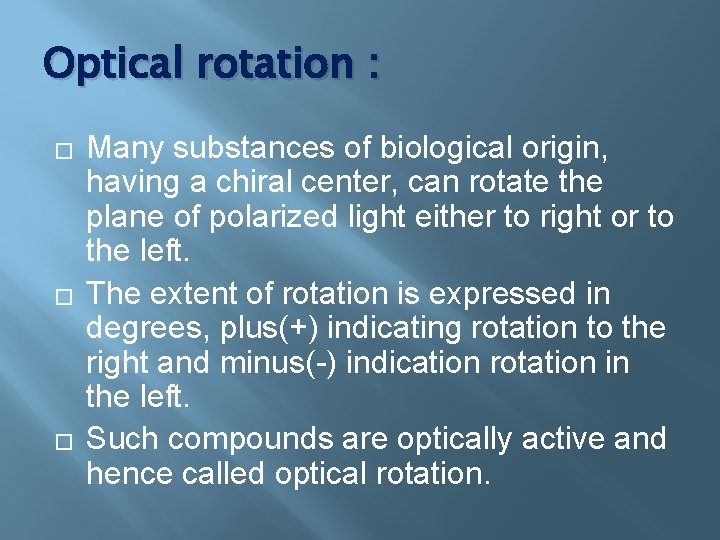 Optical rotation :

□ Many substances of biological origin, having a chiral center, can rotate the plane of polarized light either to right or to the left.

□ The extent of rotation is expressed in degrees, plus(+) indicating rotation to the right and minus(-) indication rotation in the left.

□ Such compounds are optically active and hence called optical rotation.